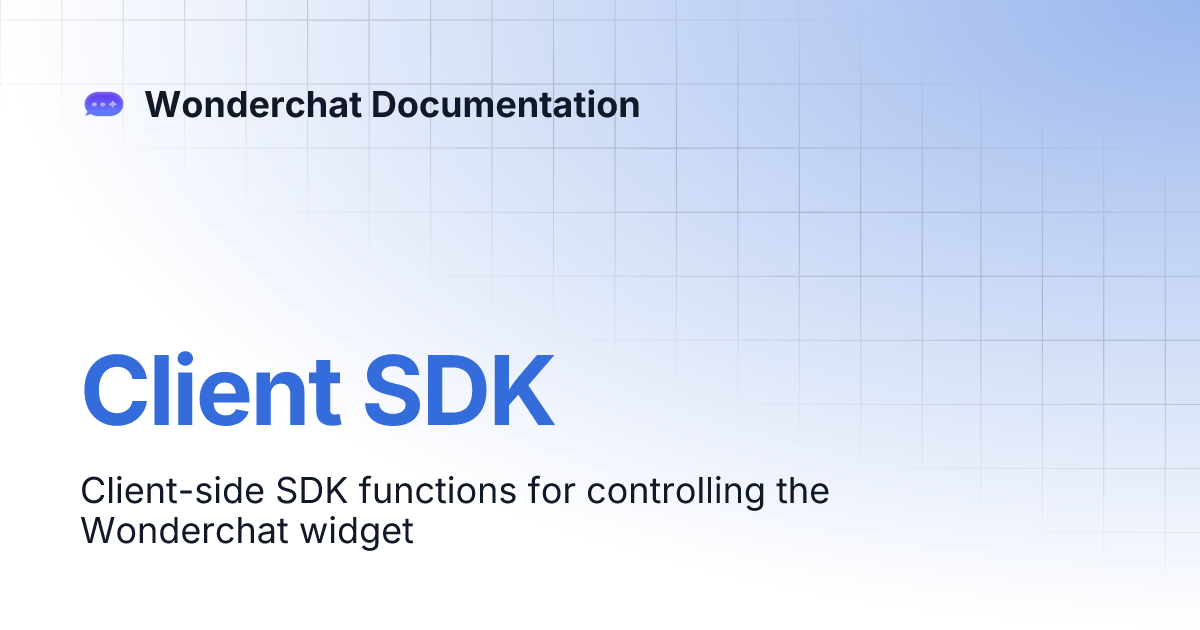 Wonderchat Documentation

Client SDK

Client-side SDK functions for controlling the Wonderchat widget